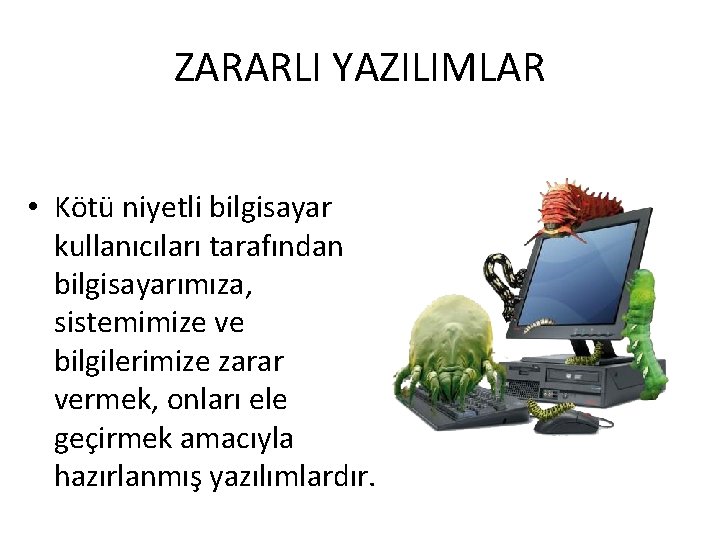 ZARARLI YAZILIMLAR

• Kötü niyetli bilgisayar kullanıcıları tarafından bilgisayarımıza, sistemimize ve bilgilerimize zarar vermek, onları ele geçirmek amacıyla hazırlanmış yazılımlardır.